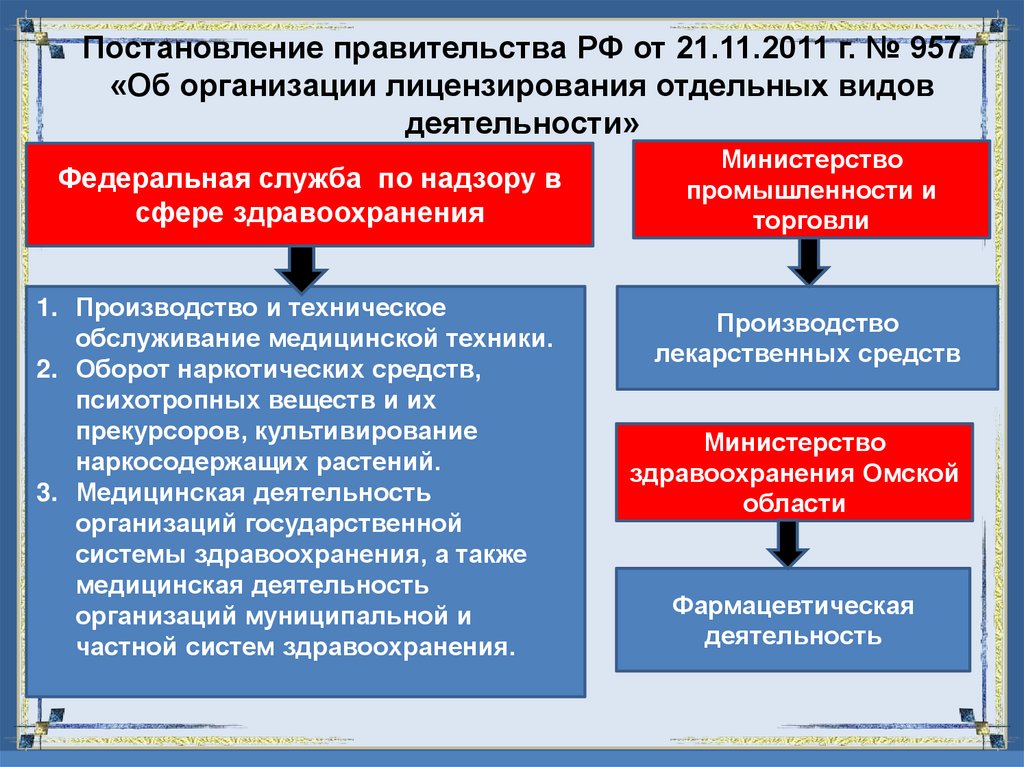 Постановление правительства РФ от 21.11.2011 г. № 957 «Об организации лицензирования отдельных видов деятельности»

Федеральная служба по надзору в сфере здравоохранения

1. Производство и техническое обслуживание медицинской техники.
2. Оборот наркотических средств, психотропных веществ и их прекурсоров, культивирование наркосодержащих растений.
3. Медицинская деятельность организаций государственной системы здравоохранения, а также медицинская деятельность организаций муниципальной и частной систем здравоохранения.

Министерство промышленности и торговли

Производство лекарственных средств

Министерство здравоохранения Омской области

Фармацевтическая деятельность